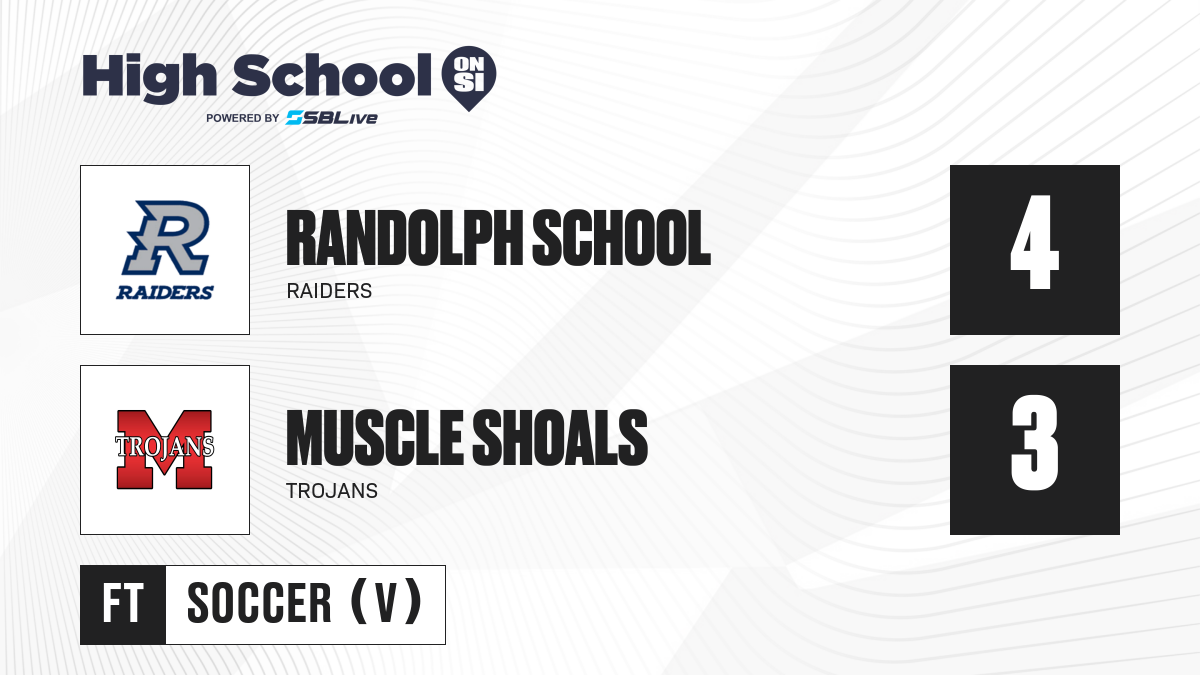 High School ON SI
POWERED BY SBLive

R
RAIDERS
RANDOLPH SCHOOL
RAIDERS
4

M
TROJANS
MUSCLE SHOALS
TROJANS
3

FT
SOCCER (V)